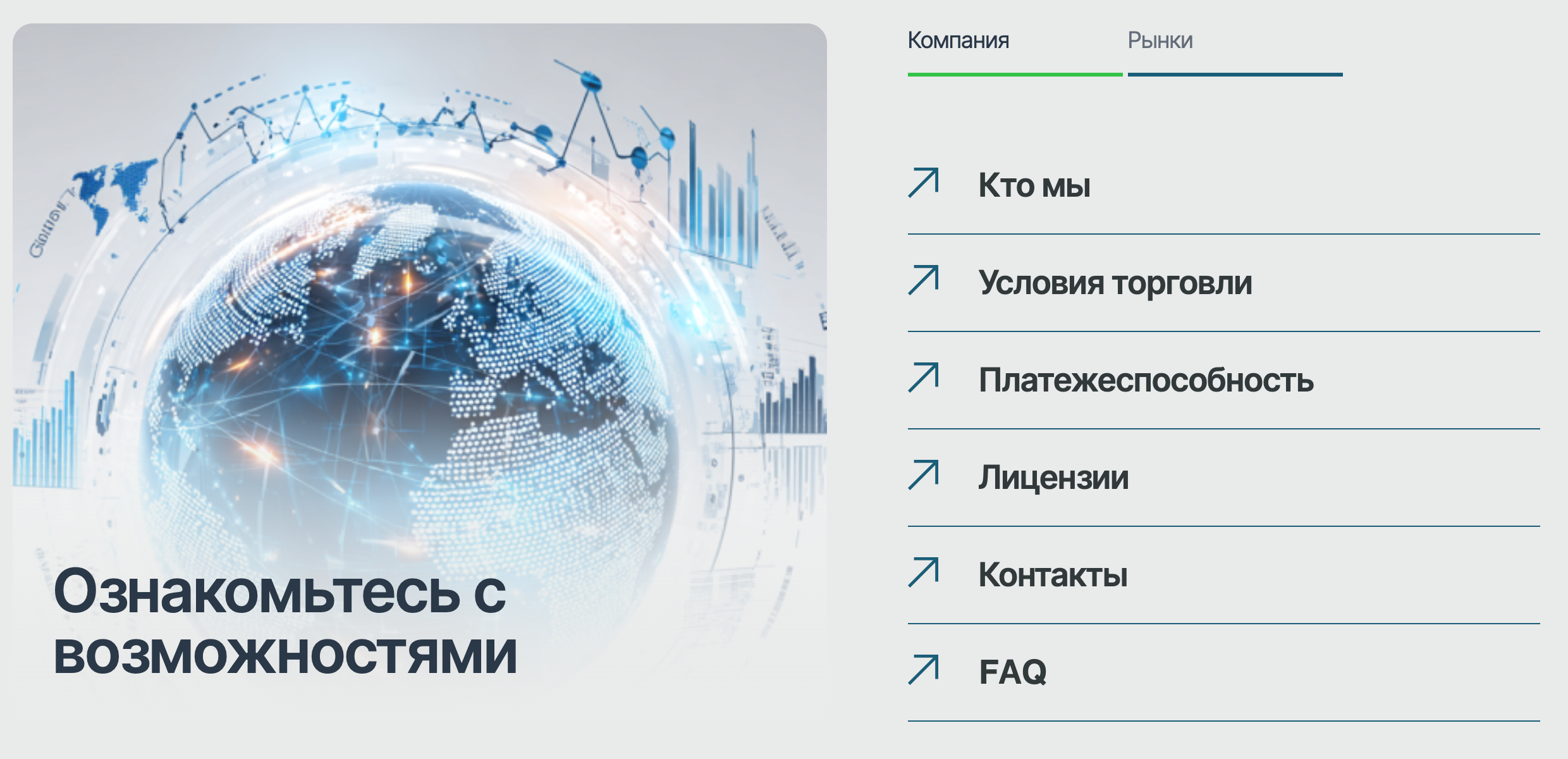 Ознакомьтесь с возможностями

Компания

Рынки

Кто мы

Условия торговли

Платежеспособность

Лицензии

Контакты

FAQ